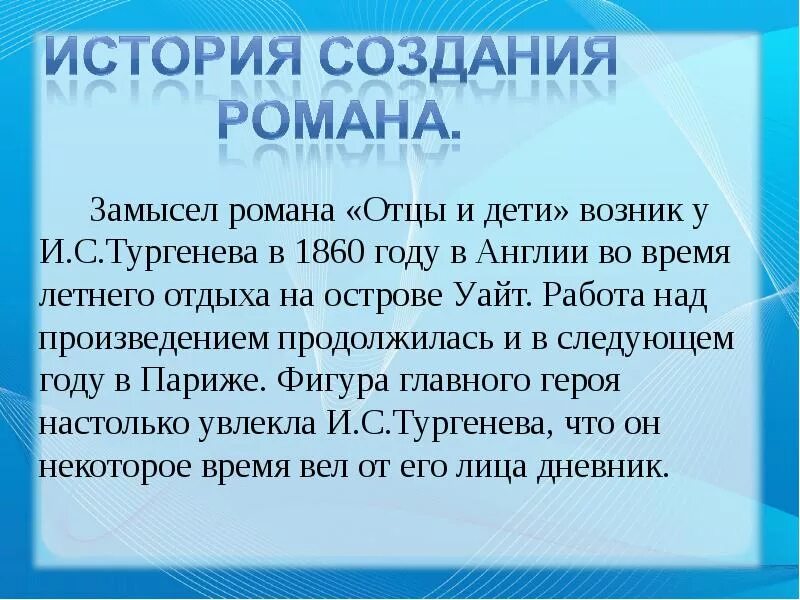 ИСТОРИЯ СОЗДАНИЯ РОМАНА.

Замысел романа «Отцы и дети» возник у И.С.Тургенева в 1860 году в Англии во время летнего отдыха на острове Уайт. Работа над произведением продолжилась и в следующем году в Париже. Фигура главного героя настолько увлекла И.С.Тургенева, что он некоторое время вел от его лица дневник.